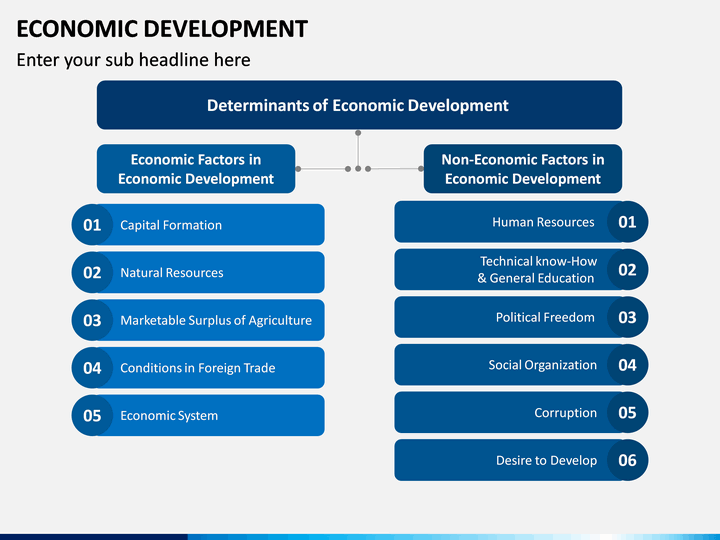 ECONOMIC DEVELOPMENT

Enter your sub headline here

Determinants of Economic Development

Economic Factors in Economic Development

01 Capital Formation

02 Natural Resources

03 Marketable Surplus of Agriculture

04 Conditions in Foreign Trade

05 Economic System

Non-Economic Factors in Economic Development

Human Resources 01

Technical know-How & General Education 02

Political Freedom 03

Social Organization 04

Corruption 05

Desire to Develop 06